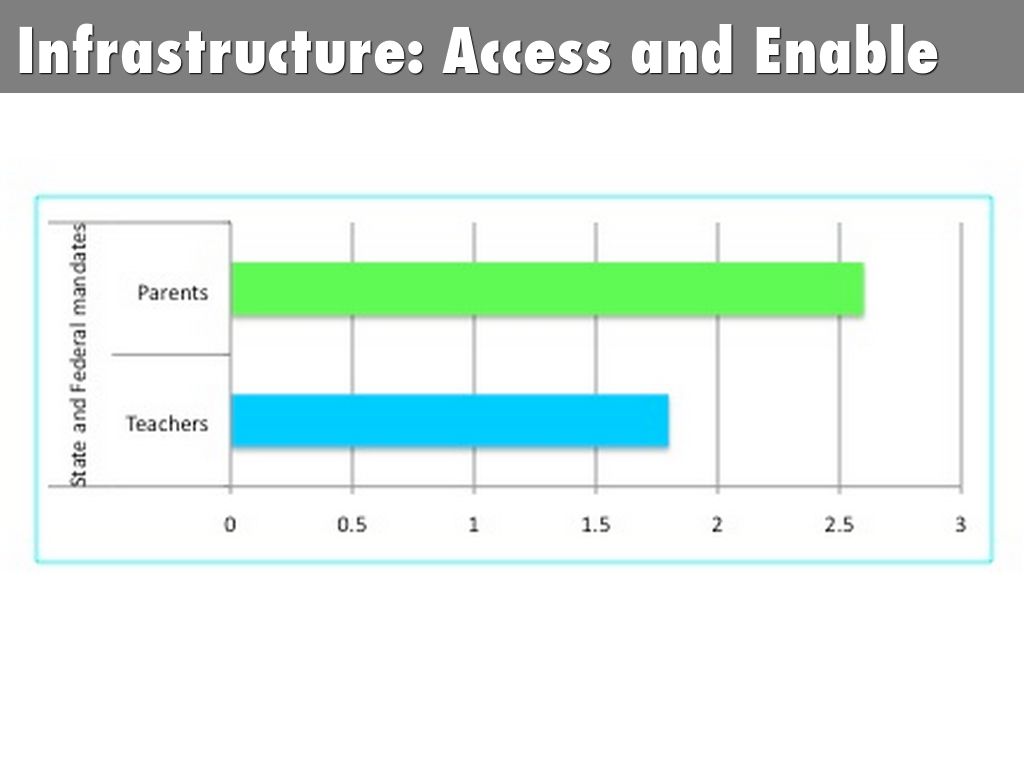 Infrastructure: Access and Enable

State and Federal mandates

Parents

Teachers

0
0.5
1
1.5
2
2.5
3